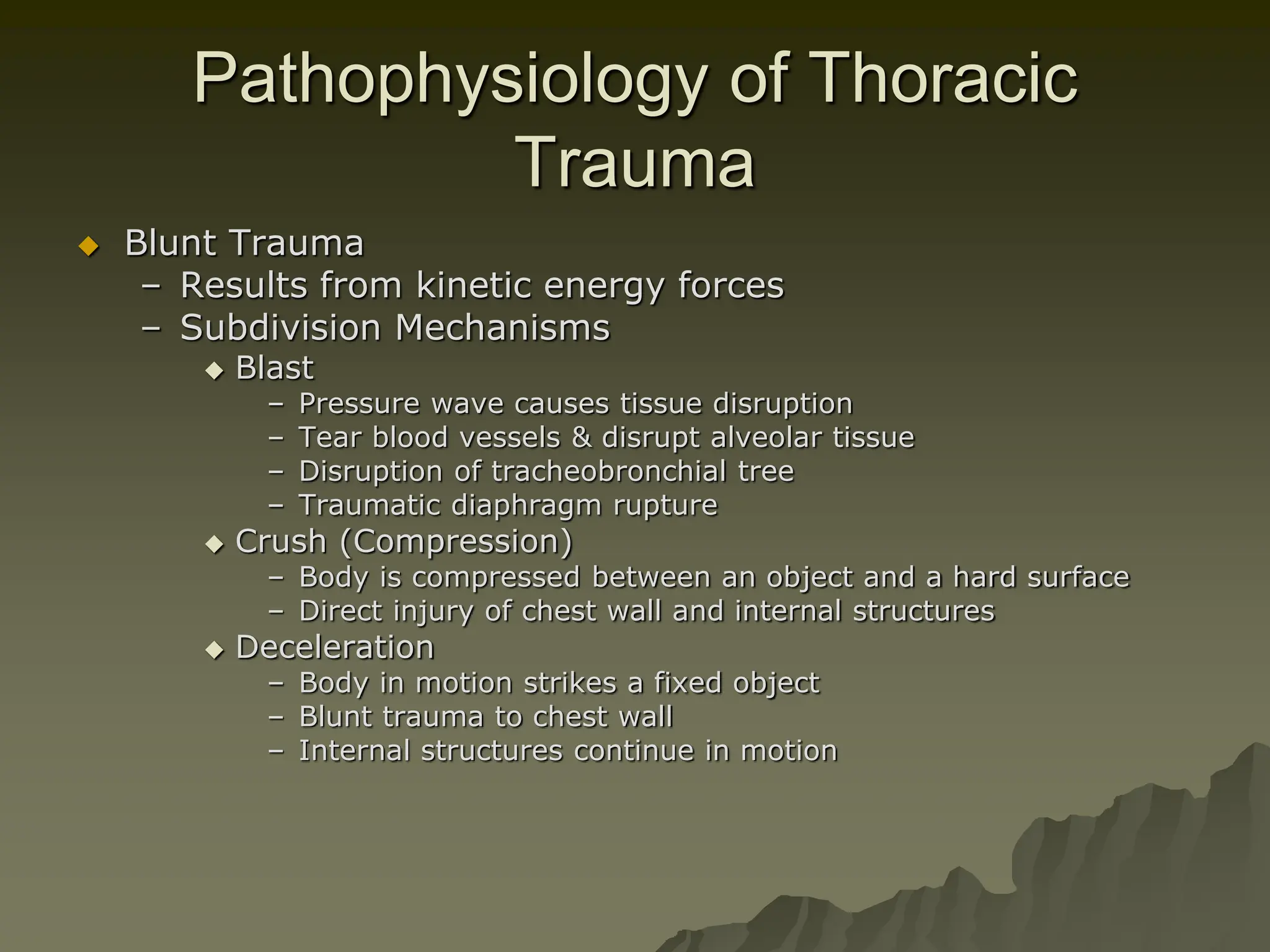 Pathophysiology of Thoracic Trauma

◆ Blunt Trauma
– Results from kinetic energy forces
– Subdivision Mechanisms
◆ Blast
– Pressure wave causes tissue disruption
– Tear blood vessels & disrupt alveolar tissue
– Disruption of tracheobronchial tree
– Traumatic diaphragm rupture
◆ Crush (Compression)
– Body is compressed between an object and a hard surface
– Direct injury of chest wall and internal structures
◆ Deceleration
– Body in motion strikes a fixed object
– Blunt trauma to chest wall
– Internal structures continue in motion